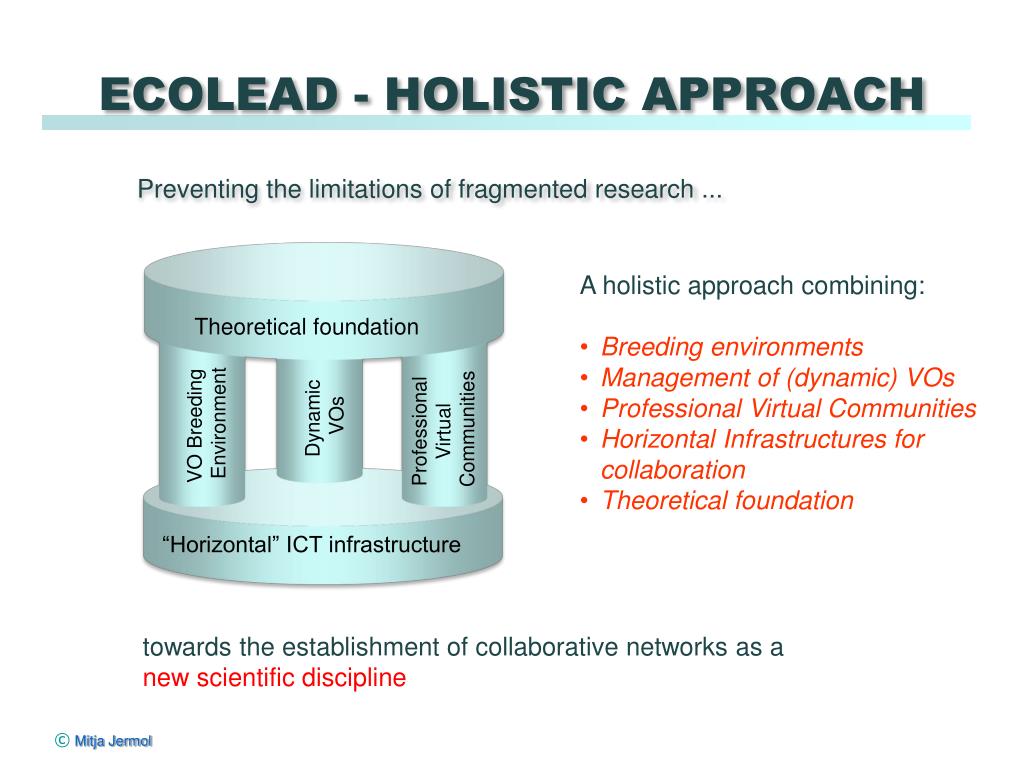 ECOLEAD - HOLISTIC APPROACH

Preventing the limitations of fragmented research ...

Theoretical foundation

VO Breeding Environment

Dynamic VOs

Professional Virtual Communities

“Horizontal” ICT infrastructure

A holistic approach combining:

• Breeding environments
• Management of (dynamic) VOs
• Professional Virtual Communities
• Horizontal Infrastructures for collaboration
• Theoretical foundation

towards the establishment of collaborative networks as a new scientific discipline

© Mitja Jermol